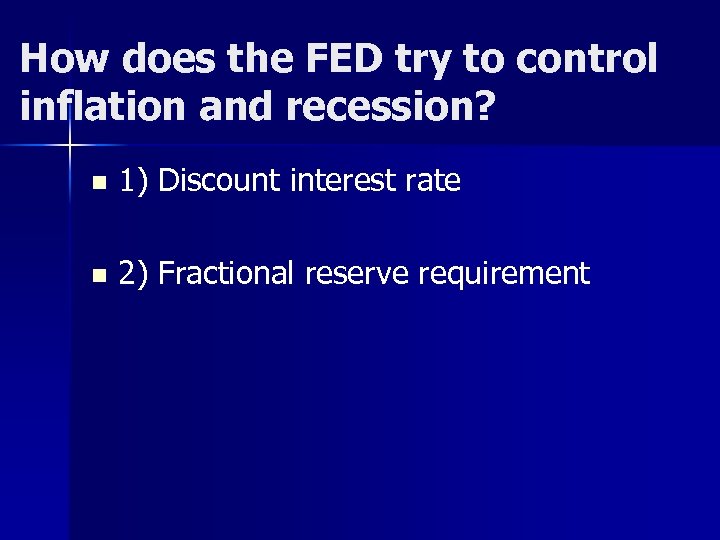 How does the FED try to control inflation and recession?

1) Discount interest rate

2) Fractional reserve requirement